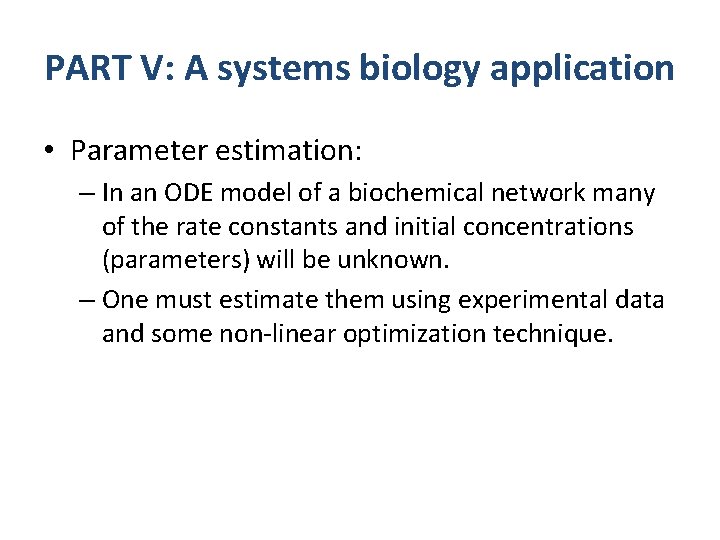 PART V: A systems biology application

• Parameter estimation:

– In an ODE model of a biochemical network many of the rate constants and initial concentrations (parameters) will be unknown.

– One must estimate them using experimental data and some non-linear optimization technique.